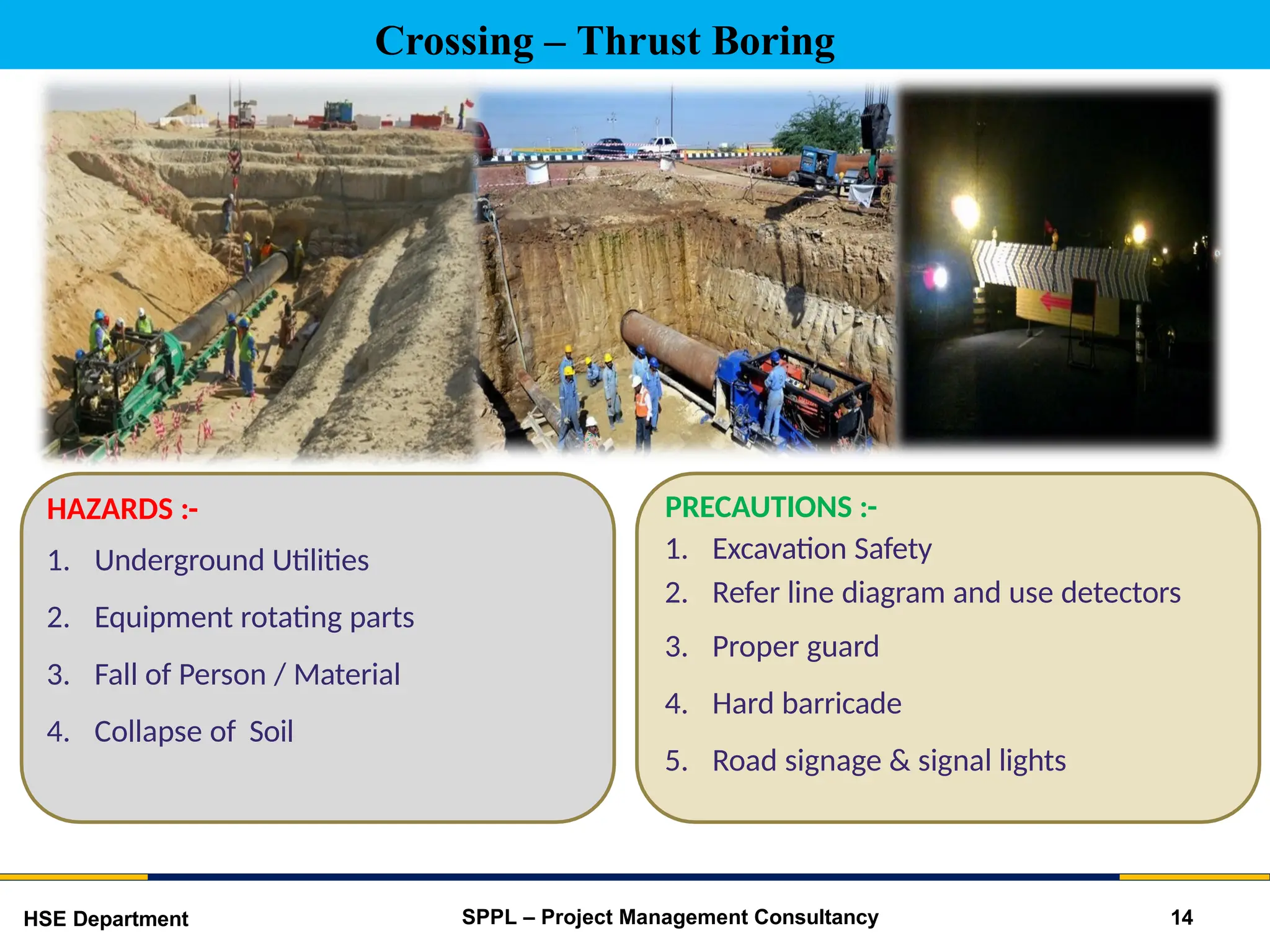 Crossing – Thrust Boring

HAZARDS :-

1. Underground Utilities
2. Equipment rotating parts
3. Fall of Person / Material
4. Collapse of  Soil

PRECAUTIONS :-

1. Excavation Safety
2. Refer line diagram and use detectors
3. Proper guard
4. Hard barricade
5. Road signage & signal lights

HSE Department

SPPL – Project Management Consultancy

14